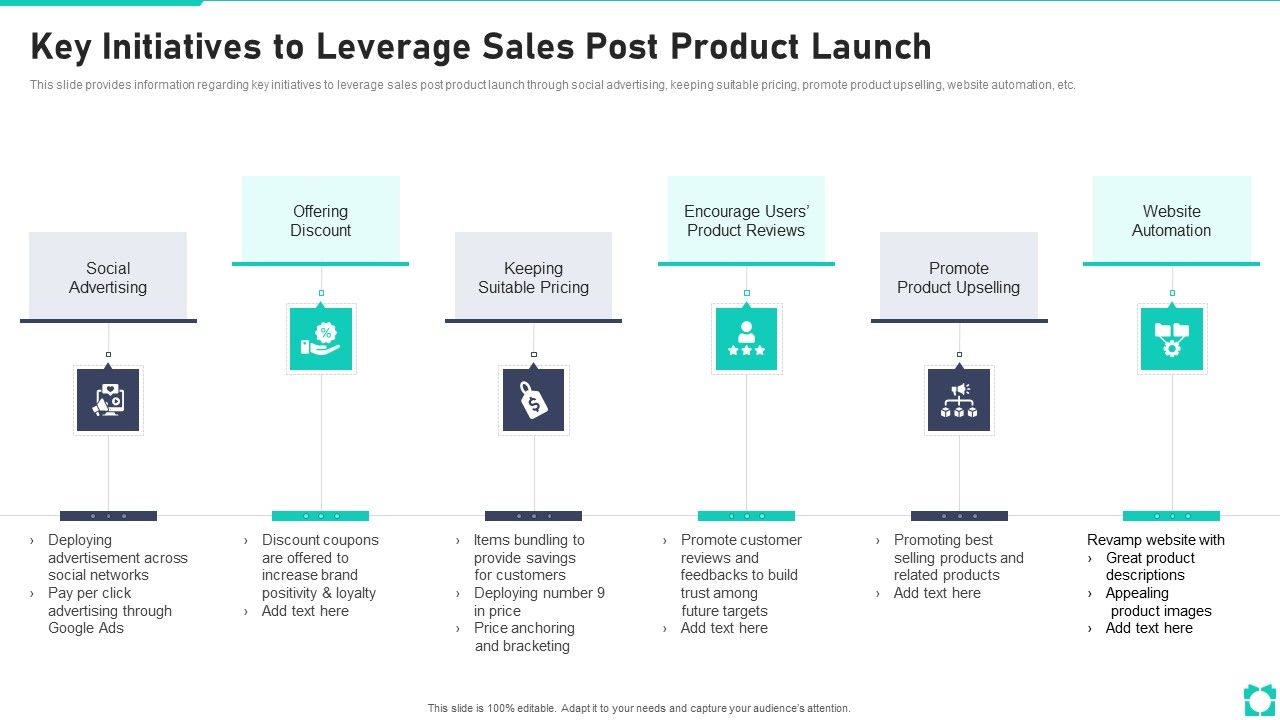 Key Initiatives to Leverage Sales Post Product Launch

This slide provides information regarding key initiatives to leverage sales post product launch through social advertising, keeping suitable pricing, promote product upselling, website automation, etc.

Social Advertising

› Deploying advertisement across social networks
› Pay per click advertising through Google Ads

Offering Discount

› Discount coupons are offered to increase brand positivity & loyalty
› Add text here

Keeping Suitable Pricing

› Items bundling to provide savings for customers
› Deploying number 9 in price
› Price anchoring and bracketing

Encourage Users' Product Reviews

› Promote customer reviews and feedbacks to build trust among future targets
› Add text here

Promote Product Upselling

› Promoting best selling products and related products
› Add text here

Website Automation

Revamp website with
› Great product descriptions
› Appealing product images
› Add text here

This slide is 100% editable. Adapt it to your needs and capture your audience's attention.